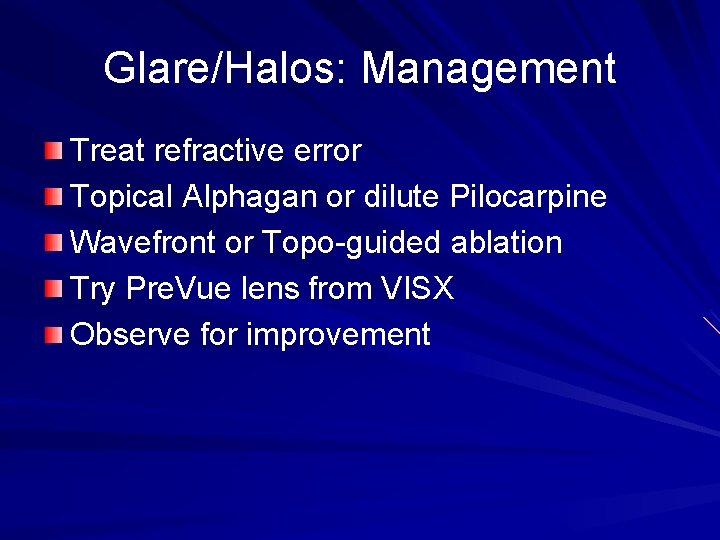 Glare/Halos: Management

- Treat refractive error
- Topical Alphagan or dilute Pilocarpine
- Wavefront or Topo-guided ablation
- Try PreVue lens from VISX
- Observe for improvement